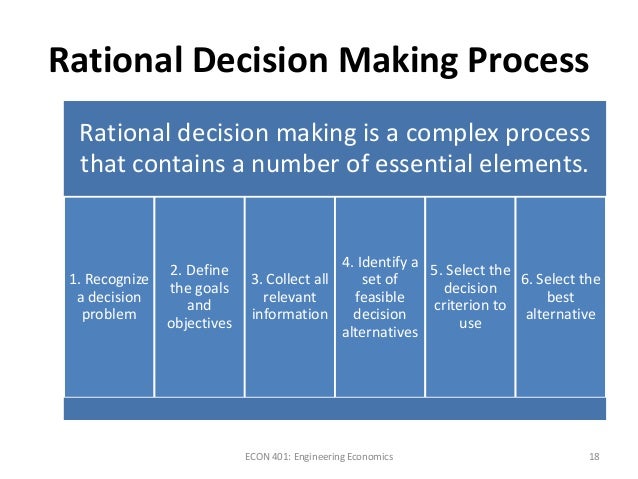 Rational Decision Making Process

Rational decision making is a complex process that contains a number of essential elements.

1. Recognize a decision problem

2. Define the goals and objectives

3. Collect all relevant information

4. Identify a set of feasible decision alternatives

5. Select the decision criterion to use

6. Select the best alternative

ECON 401: Engineering Economics

18